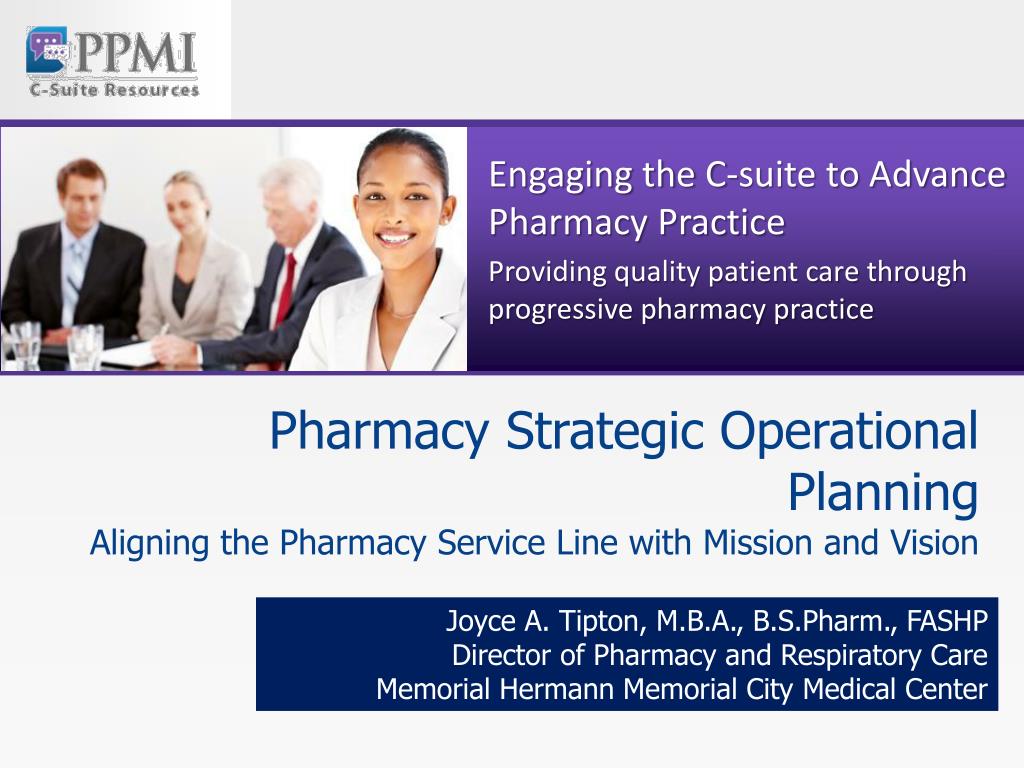 PPMI
C-Suite Resources

Engaging the C-suite to Advance Pharmacy Practice
Providing quality patient care through progressive pharmacy practice

Pharmacy Strategic Operational Planning
Aligning the Pharmacy Service Line with Mission and Vision

Joyce A. Tipton, M.B.A., B.S.Pharm., FASHP
Director of Pharmacy and Respiratory Care
Memorial Hermann Memorial City Medical Center